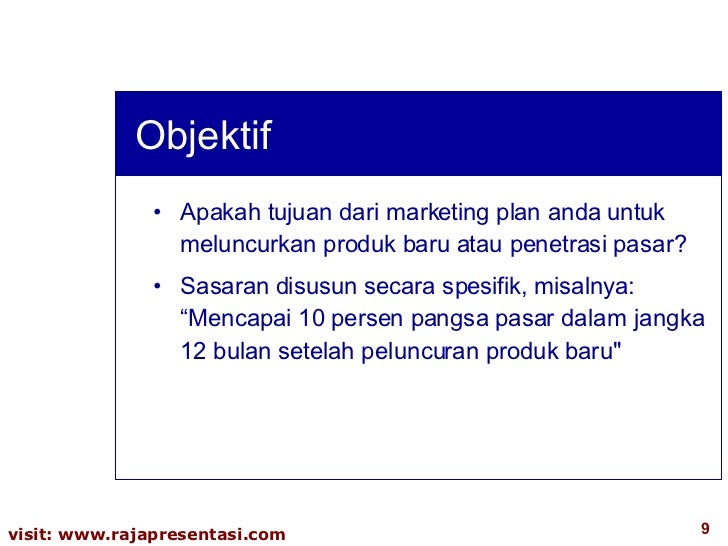 Objektif

• Apakah tujuan dari marketing plan anda untuk meluncurkan produk baru atau penetrasi pasar?

• Sasaran disusun secara spesifik, misalnya: “Mencapai 10 persen pangsa pasar dalam jangka 12 bulan setelah peluncuran produk baru"

visit: www.rajapresentasi.com

9